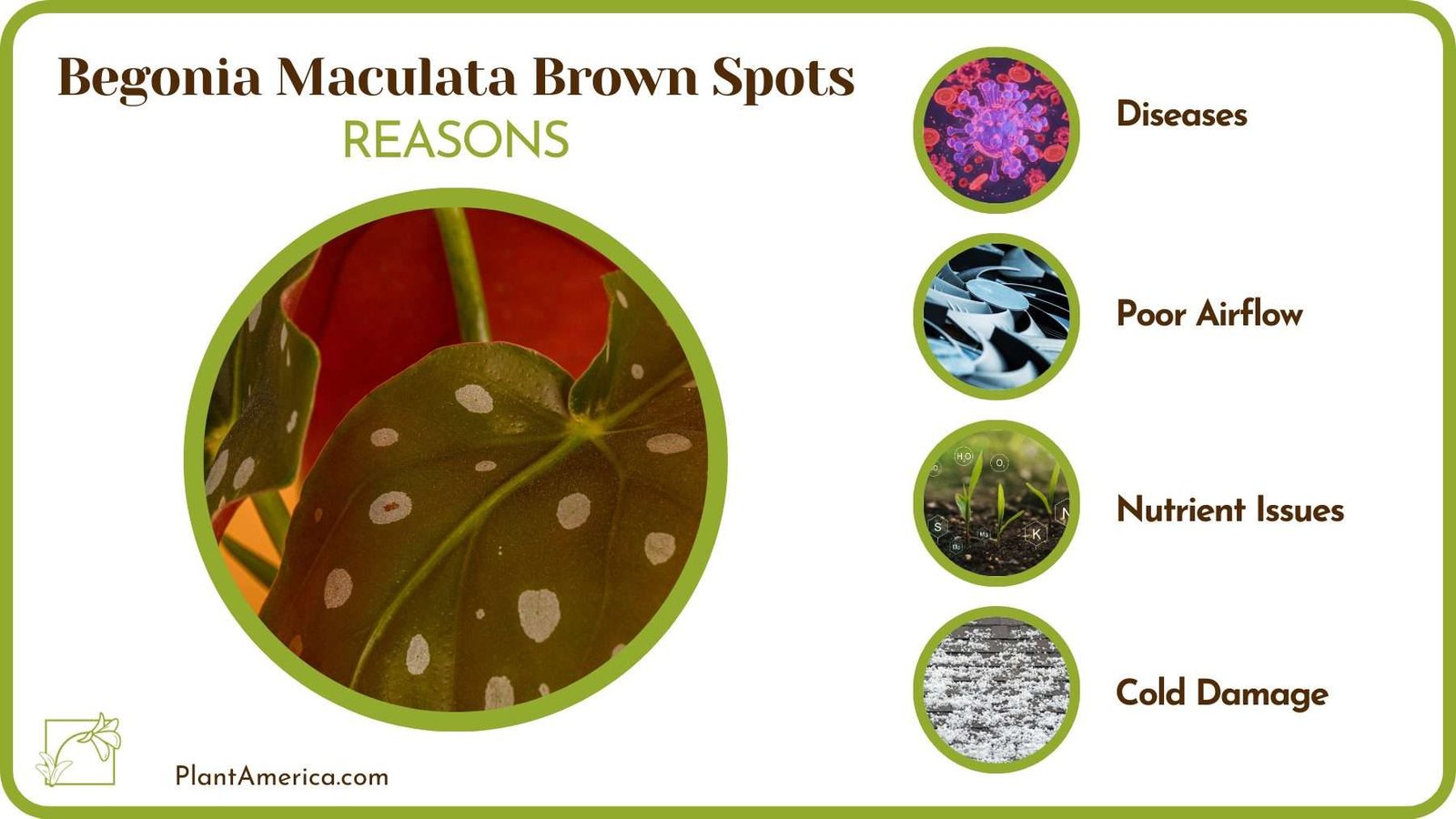 Begonia Maculata Brown Spots
REASONS

Diseases

Poor Airflow

$H_2O$ $O_2$ S K N

Nutrient Issues

Cold Damage

PlantAmerica.com